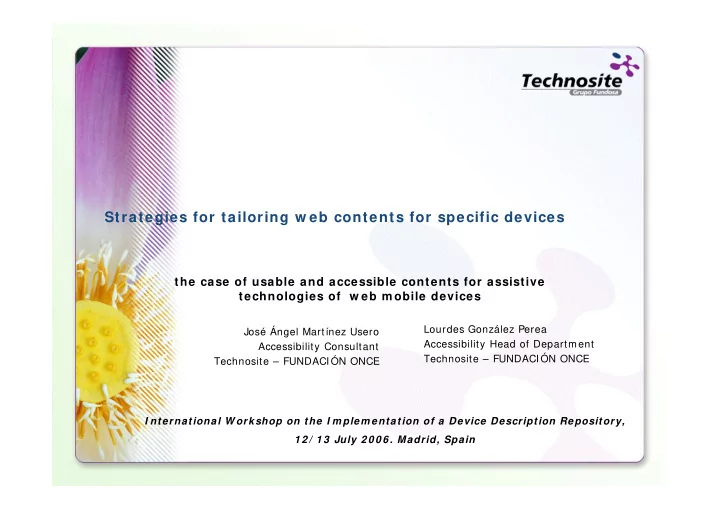 Technosite
Grupo Fundosa

Strategies for tailoring web contents for specific devices

the case of usable and accessible contents for assistive technologies of web mobile devices

José Ángel Martínez Usero
Accessibility Consultant
Technosite – FUNDACIÓN ONCE

Lourdes González Perea
Accessibility Head of Department
Technosite – FUNDACIÓN ONCE

International Workshop on the Implementation of a Device Description Repository, 12/13 July 2006. Madrid, Spain